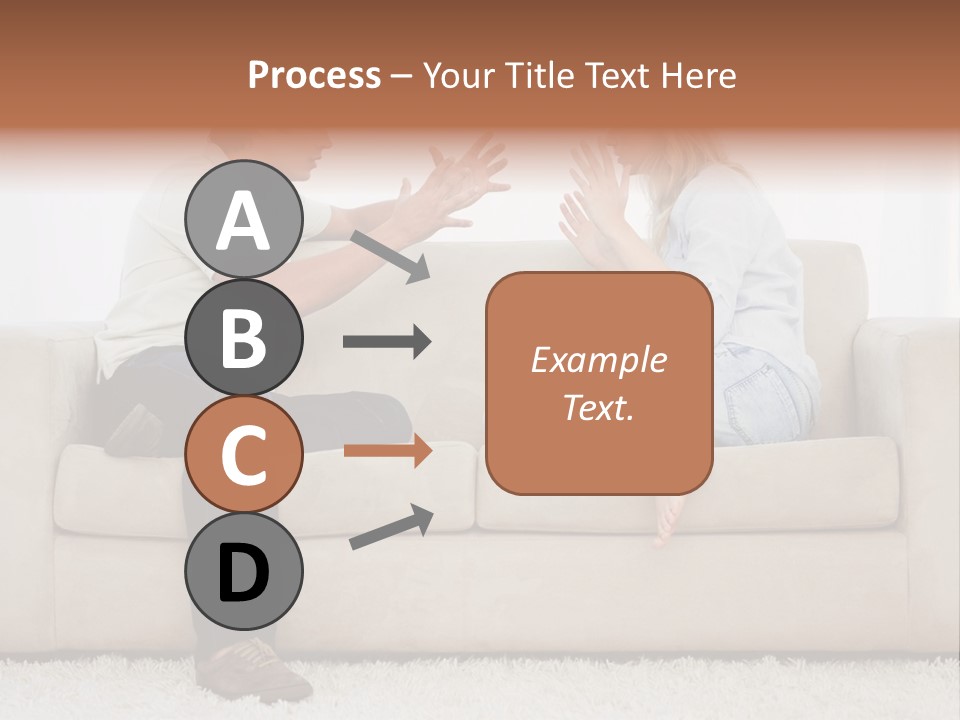 Process – Your Title Text Here

A

B

C

D

Example Text.